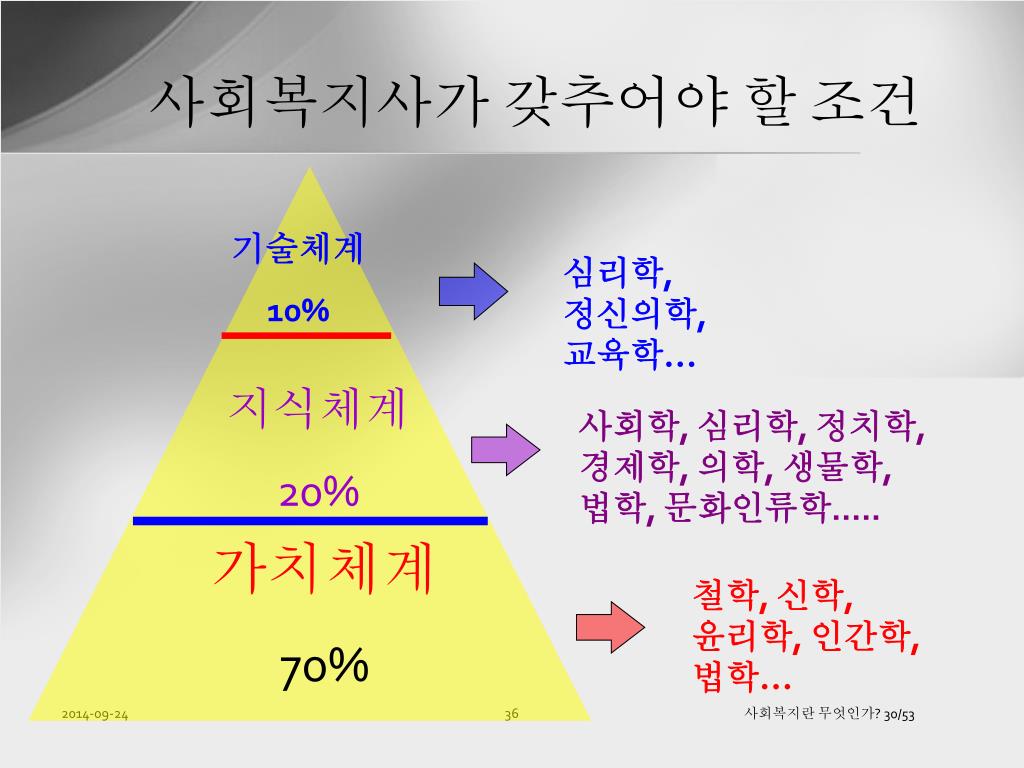 사회복지사가 갖추어야 할 조건

기술체계

10%

심리학, 정신의학, 교육학…

지식체계

20%

사회학, 심리학, 정치학, 경제학, 의학, 생물학, 법학, 문화인류학…..

가치체계

70%

철학, 신학, 윤리학, 인간학, 법학…

2014-09-24

36

사회복지란 무엇인가? 30/53